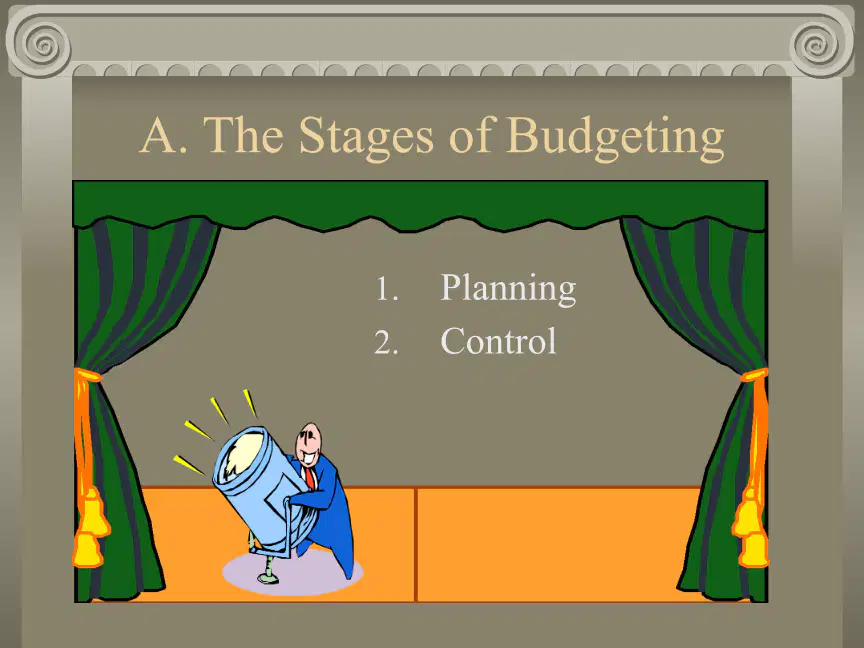 A. The Stages of Budgeting

1. Planning
2. Control